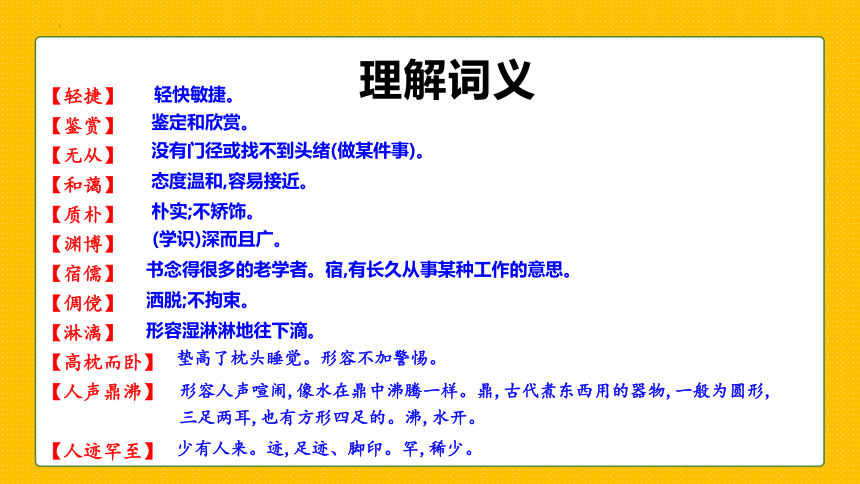 理解词义

【轻捷】 轻快敏捷。

【鉴赏】 鉴定和欣赏。

【无从】 没有门径或找不到头绪(做某件事)。

【和蔼】 态度温和,容易接近。

【质朴】 朴实;不矫饰。

【渊博】 (学识)深而且广。

【宿儒】 书念得很多的老学者。宿,有长久从事某种工作的意思。

【倜傥】 洒脱;不拘束。

【淋漓】 形容湿淋淋地往下滴。

【高枕而卧】 垫高了枕头睡觉。形容不加警惕。

【人声鼎沸】 形容人声喧闹,像水在鼎中沸腾一样。鼎,古代煮东西用的器物,一般为圆形,三足两耳,也有方形四足的。沸,水开。

【人迹罕至】 少有人来。迹,足迹、脚印。罕,稀少。